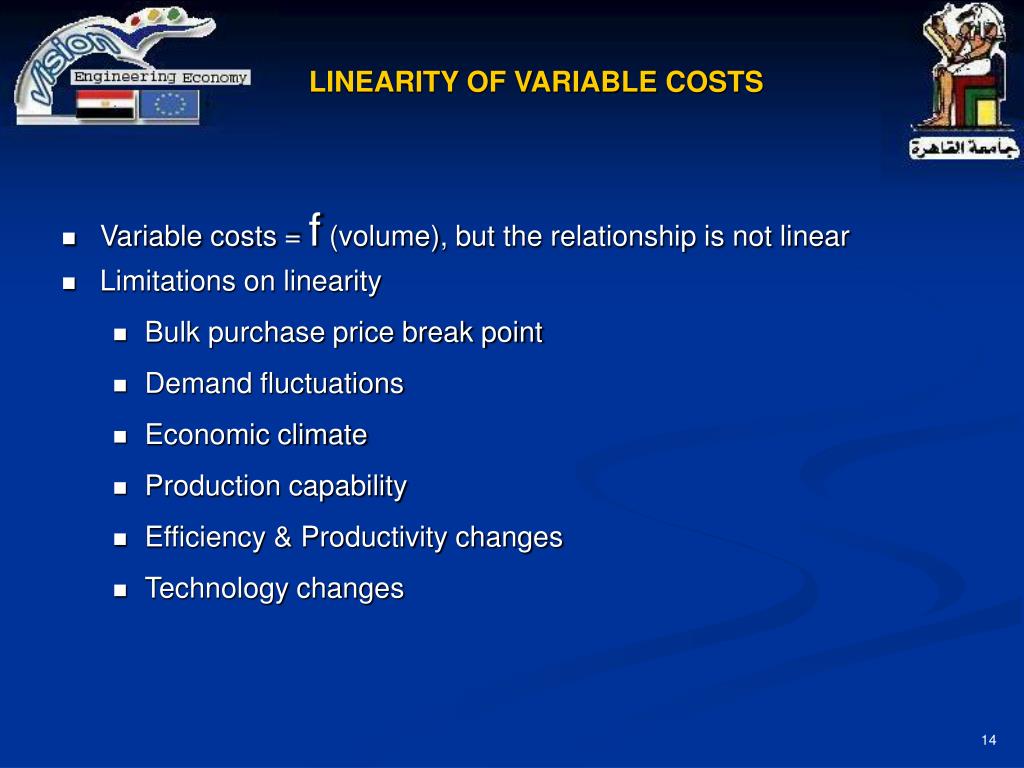 vision
Engineering Economy

LINEARITY OF VARIABLE COSTS

جامعة القاهرة

- Variable costs = f (volume), but the relationship is not linear
- Limitations on linearity
  - Bulk purchase price break point
  - Demand fluctuations
  - Economic climate
  - Production capability
  - Efficiency & Productivity changes
  - Technology changes

14